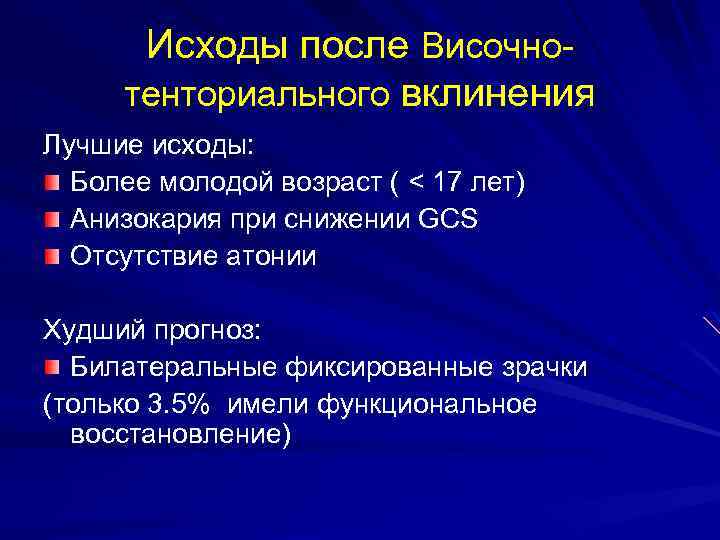 Исходы после Височно-тенториального вклинения

Лучшие исходы:

Более молодой возраст ( < 17 лет)

Анизокария при снижении GCS

Отсутствие атонии

Худший прогноз:

Билатеральные фиксированные зрачки

(только 3.5% имели функциональное восстановление)